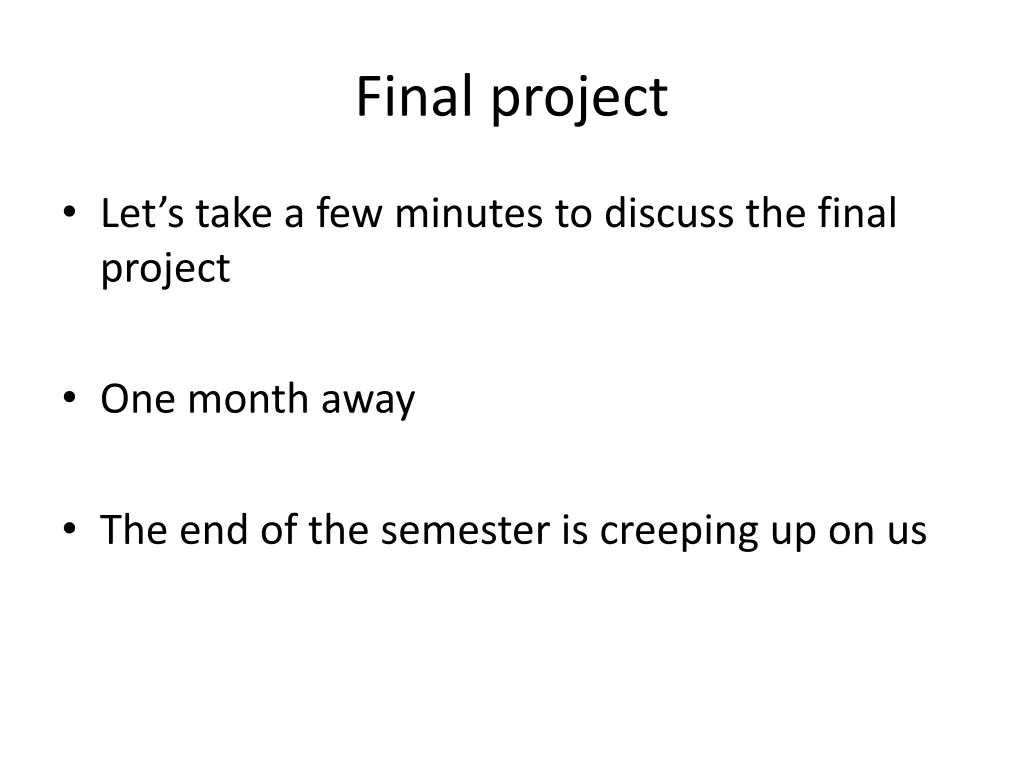 Final project

• Let’s take a few minutes to discuss the final project

• One month away

• The end of the semester is creeping up on us